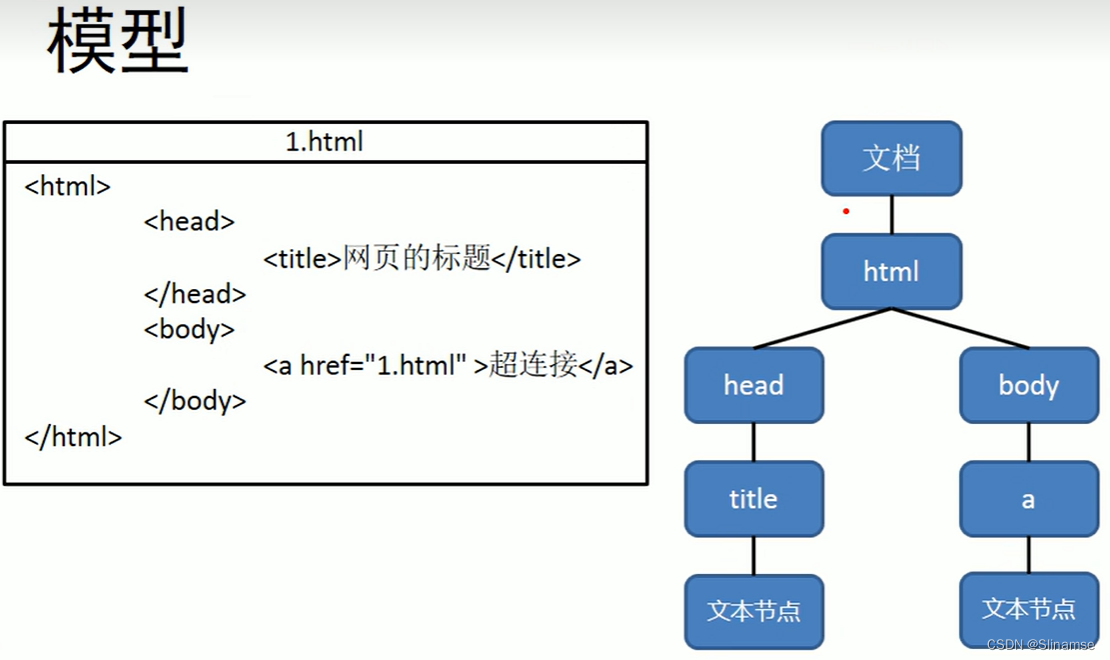 模型

1.html

<html>
<head>
<title>网页的标题</title>
</head>
<body>
<a href="1.html" >超连接</a>
</body>
</html>

文档

html

head

body

title

a

文本节点

文本节点

CSDN @Slinamse